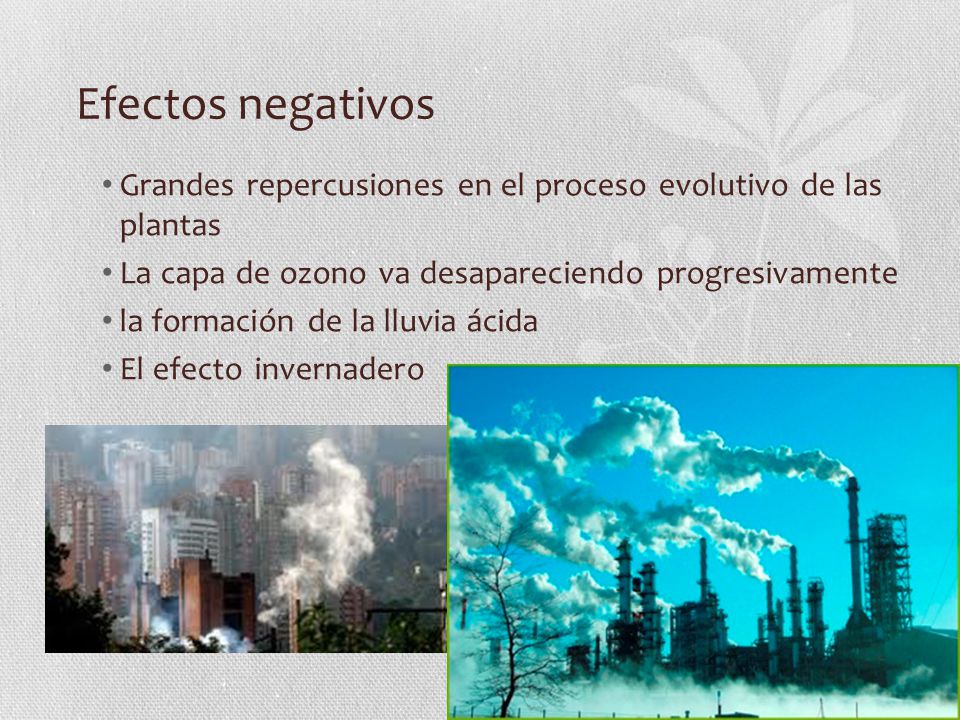 Efectos negativos

• Grandes repercusiones en el proceso evolutivo de las plantas
• La capa de ozono va desapareciendo progresivamente
• la formación de la lluvia ácida
• El efecto invernadero